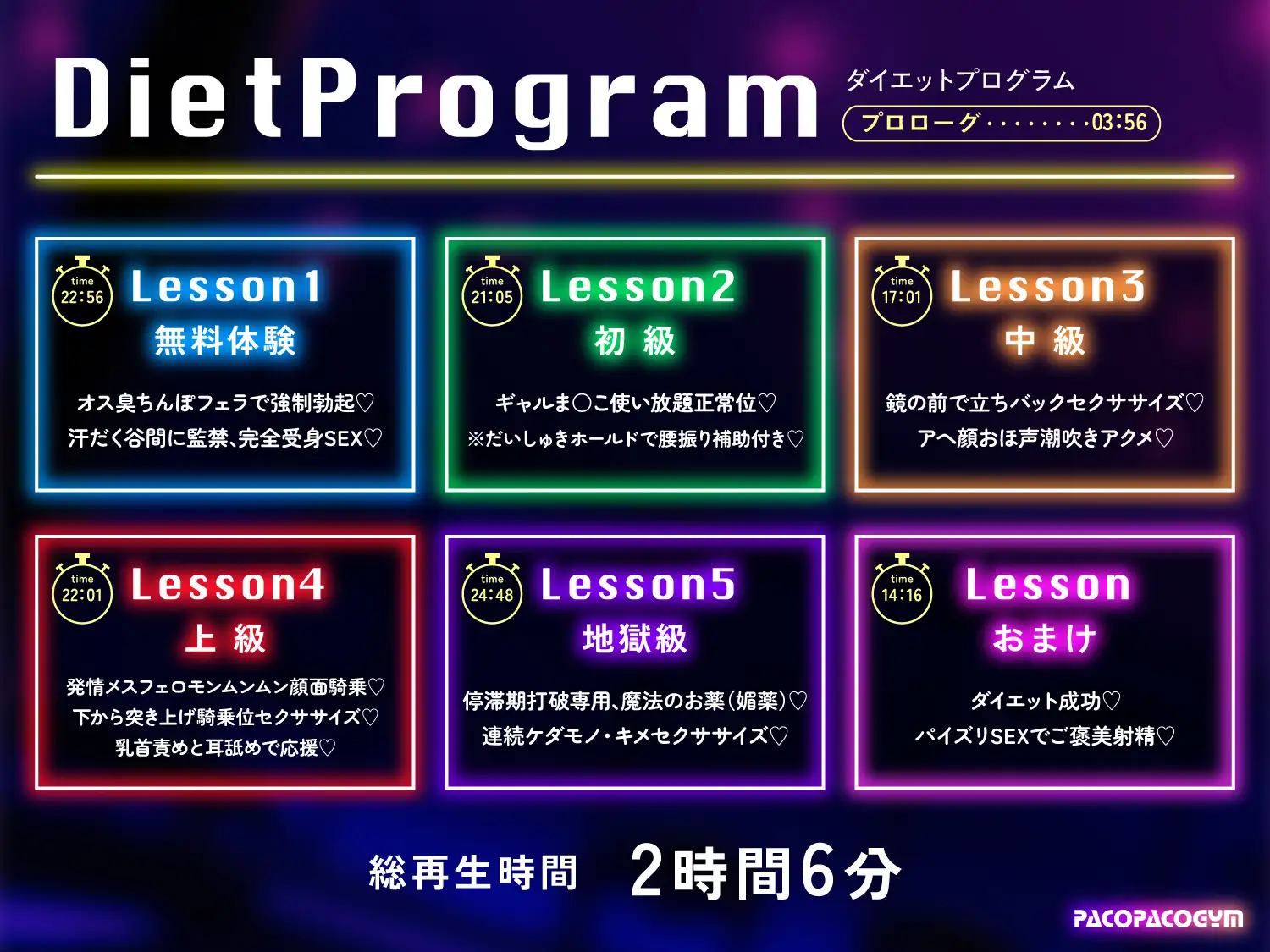 DietProgram

ダイエットプログラム

プロローグ・・・・・・・・03:56

time 22:56

Lesson1

無料体験

オス臭ちんぽフェラで強制勃起♡
汗だく谷間に監禁、完全受身SEX♡

time 21:05

Lesson2

初 級

ギャルま〇こ使い放題正常位♡
※だいしゅきホールドで腰振り補助付き♡

time 17:01

Lesson3

中 級

鏡の前で立ちバックセクササイズ♡
アヘ顔おほ声潮吹きアクメ♡

time 22:01

Lesson4

上 級

発情メスフェロモンムンムン顔面騎乗♡
下から突き上げ騎乗位セクササイズ♡
乳首責めと耳舐めで応援♡

time 24:48

Lesson5

地獄級

停滞期打破専用、魔法のお薬(媚薬)♡
連続ケダモノ・キメセクササイズ♡

time 14:16

Lesson

おまけ

ダイエット成功♡
パイズリSEXでご褒美射精♡

総再生時間 2時間6分

PACOPACOGYM